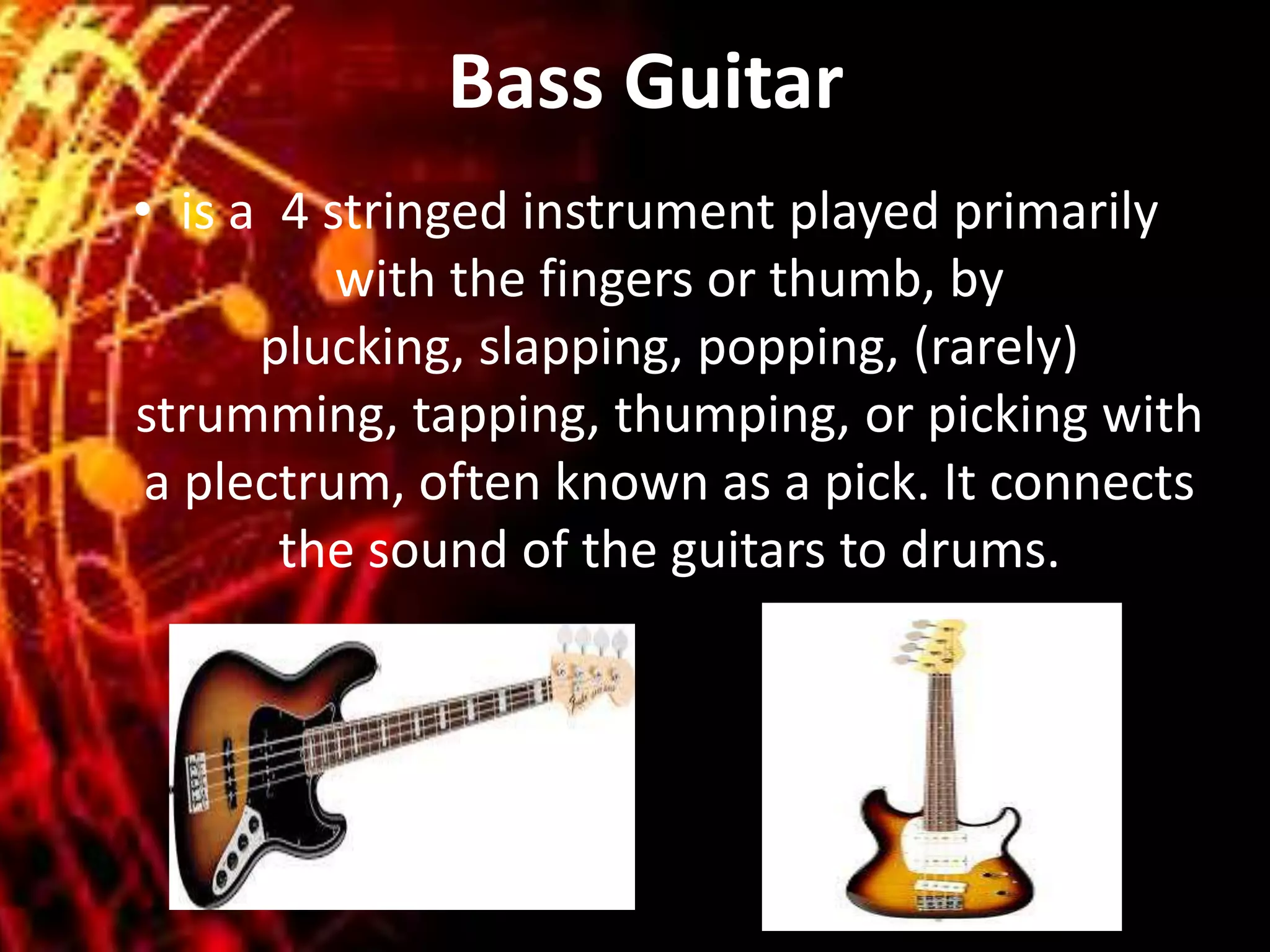 Bass Guitar

• is a 4 stringed instrument played primarily with the fingers or thumb, by plucking, slapping, popping, (rarely) strumming, tapping, thumping, or picking with a plectrum, often known as a pick. It connects the sound of the guitars to drums.